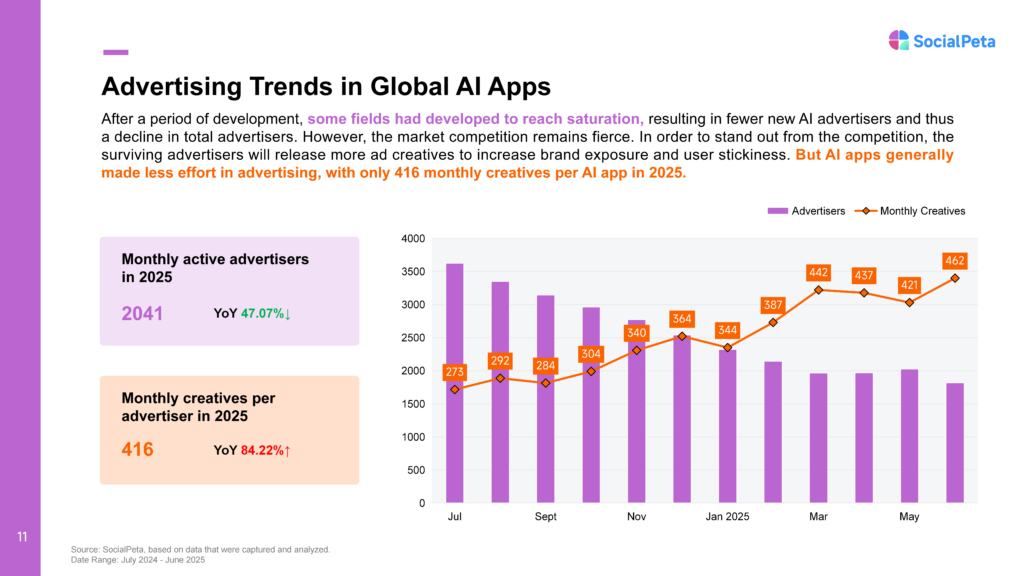 SocialPeta

Advertising Trends in Global AI Apps

After a period of development, some fields had developed to reach saturation, resulting in fewer new AI advertisers and thus a decline in total advertisers. However, the market competition remains fierce. In order to stand out from the competition, the surviving advertisers will release more ad creatives to increase brand exposure and user stickiness. But AI apps generally made less effort in advertising, with only 416 monthly creatives per AI app in 2025.

Monthly active advertisers in 2025

2041 YoY 47.07%↓

Monthly creatives per advertiser in 2025

416 YoY 84.22%↑

Advertisers Monthly Creatives

4000
3500
3000
2500
2000
1500
1000
500
0

273 292 284 304 340 364 344 387 442 437 421 462

Jul Sept Nov Jan 2025 Mar May

11

Source: SocialPeta, based on data that were captured and analyzed.
Date Range: July 2024 - June 2025